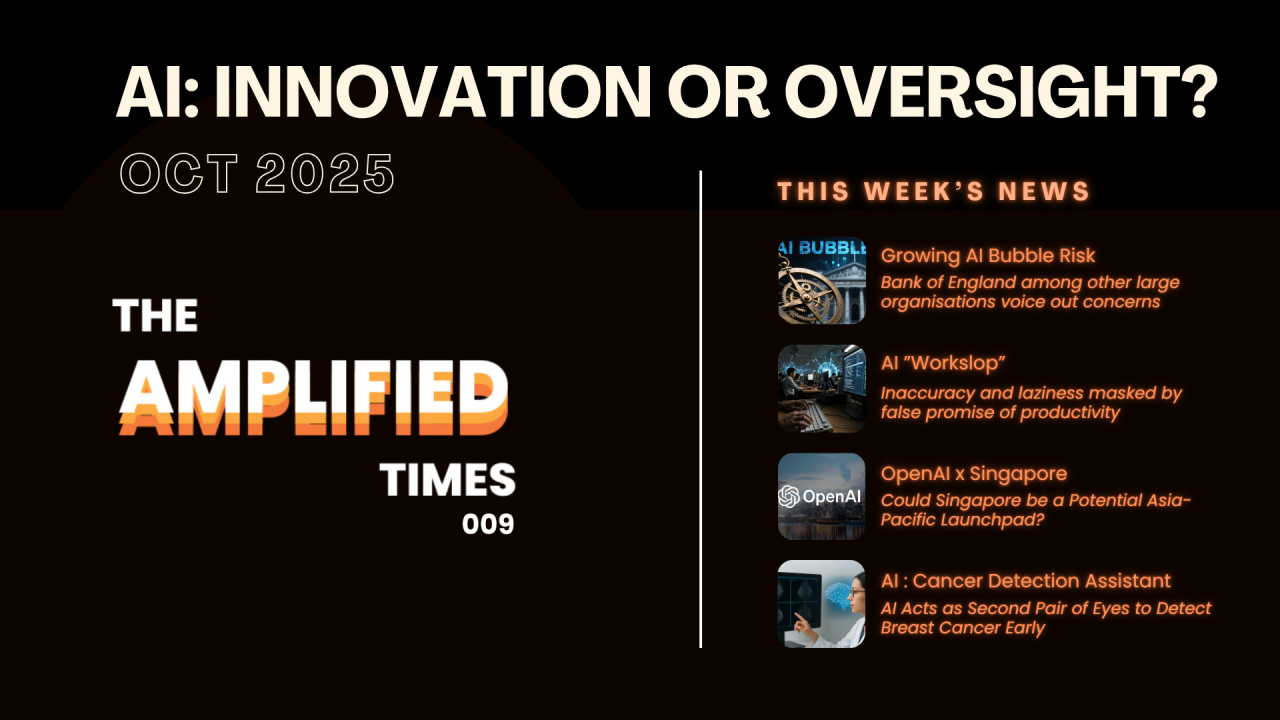 AI: INNOVATION OR OVERSIGHT?

OCT 2025

THE
AMPLIFIED
TIMES
009

THIS WEEK'S NEWS

AI BUBBLE

Growing AI Bubble Risk
Bank of England among other large organisations voice out concerns

AI "Workslop"
Inaccuracy and laziness masked by false promise of productivity

OpenAI

OpenAI x Singapore
Could Singapore be a Potential Asia-Pacific Launchpad?

AI : Cancer Detection Assistant
AI Acts as Second Pair of Eyes to Detect Breast Cancer Early